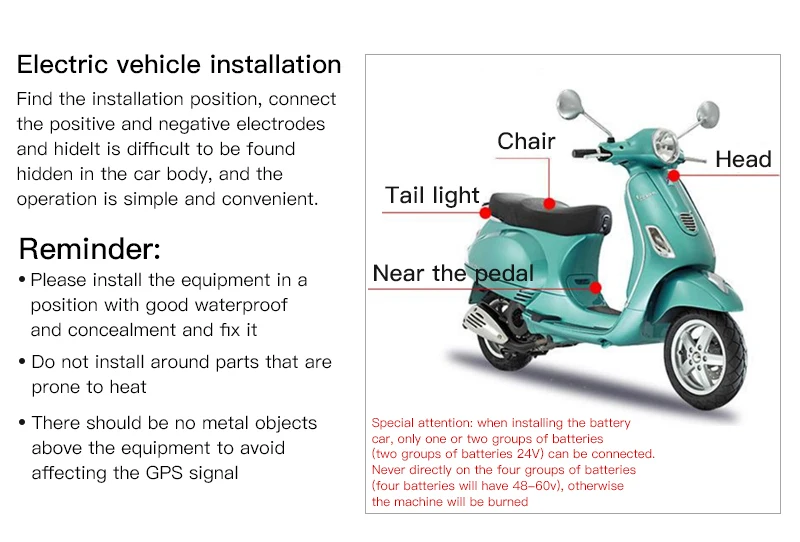 Electric vehicle installation

Find the installation position, connect the positive and negative electrodes and hidelt is difficult to be found hidden in the car body, and the operation is simple and convenient.

Reminder:

• Please install the equipment in a position with good waterproof and concealment and fix it

• Do not install around parts that are prone to heat

• There should be no metal objects above the equipment to avoid affecting the GPS signal

Chair

Head

Tail light

Near the pedal

Special attention: when installing the battery car, only one or two groups of batteries (two groups of batteries 24V) can be connected. Never directly on the four groups of batteries (four batteries will have 48-60v), otherwise the machine will be burned